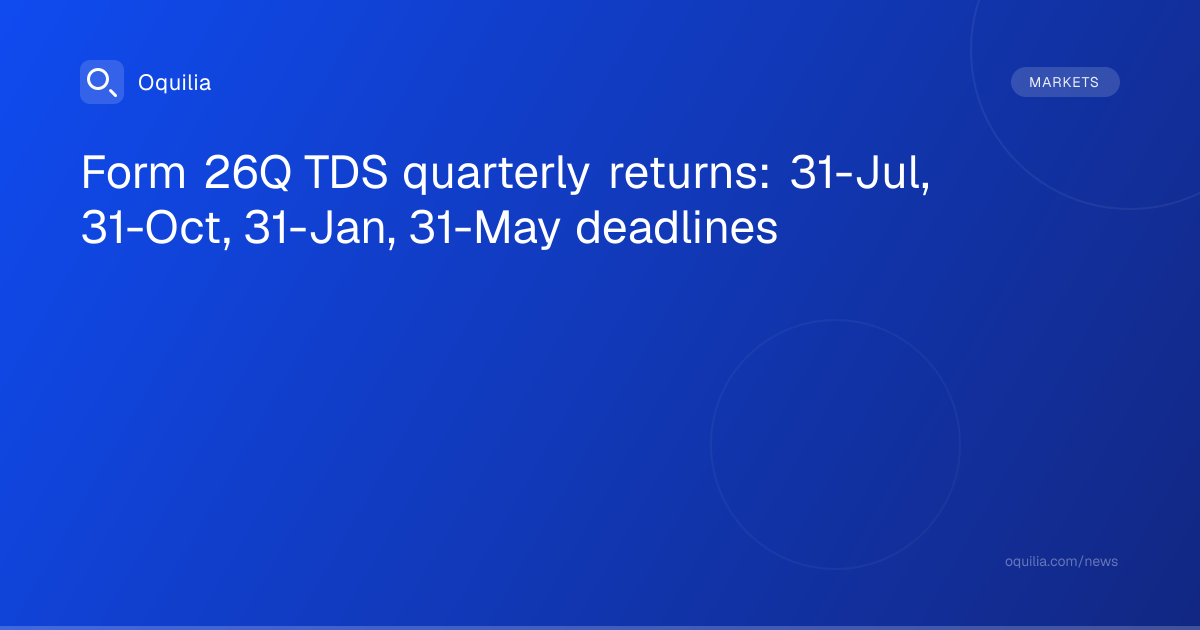 Oquilia

MARKETS

Form 26Q TDS quarterly returns: 31-Jul, 31-Oct, 31-Jan, 31-May deadlines

oquilia.com/news